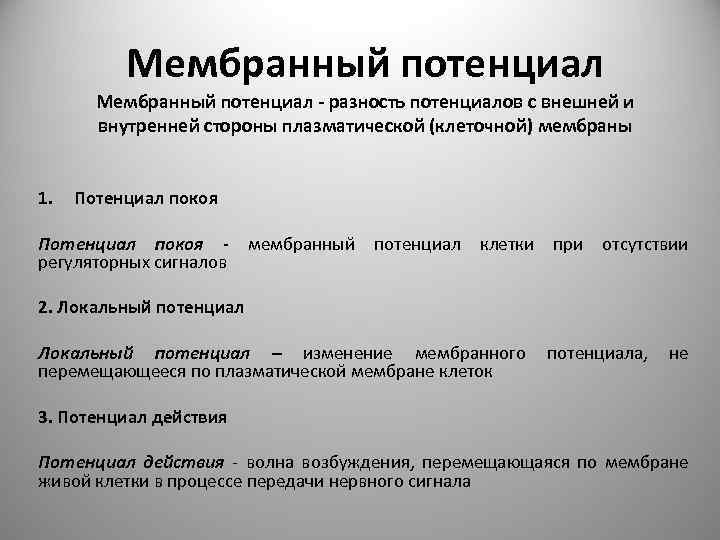 Мембранный потенциал

Мембранный потенциал - разность потенциалов с внешней и внутренней стороны плазматической (клеточной) мембраны

1. Потенциал покоя

Потенциал покоя - мембранный потенциал клетки при отсутствии регуляторных сигналов

2. Локальный потенциал

Локальный потенциал – изменение мембранного потенциала, не перемещающееся по плазматической мембране клеток

3. Потенциал действия

Потенциал действия - волна возбуждения, перемещающаяся по мембране живой клетки в процессе передачи нервного сигнала